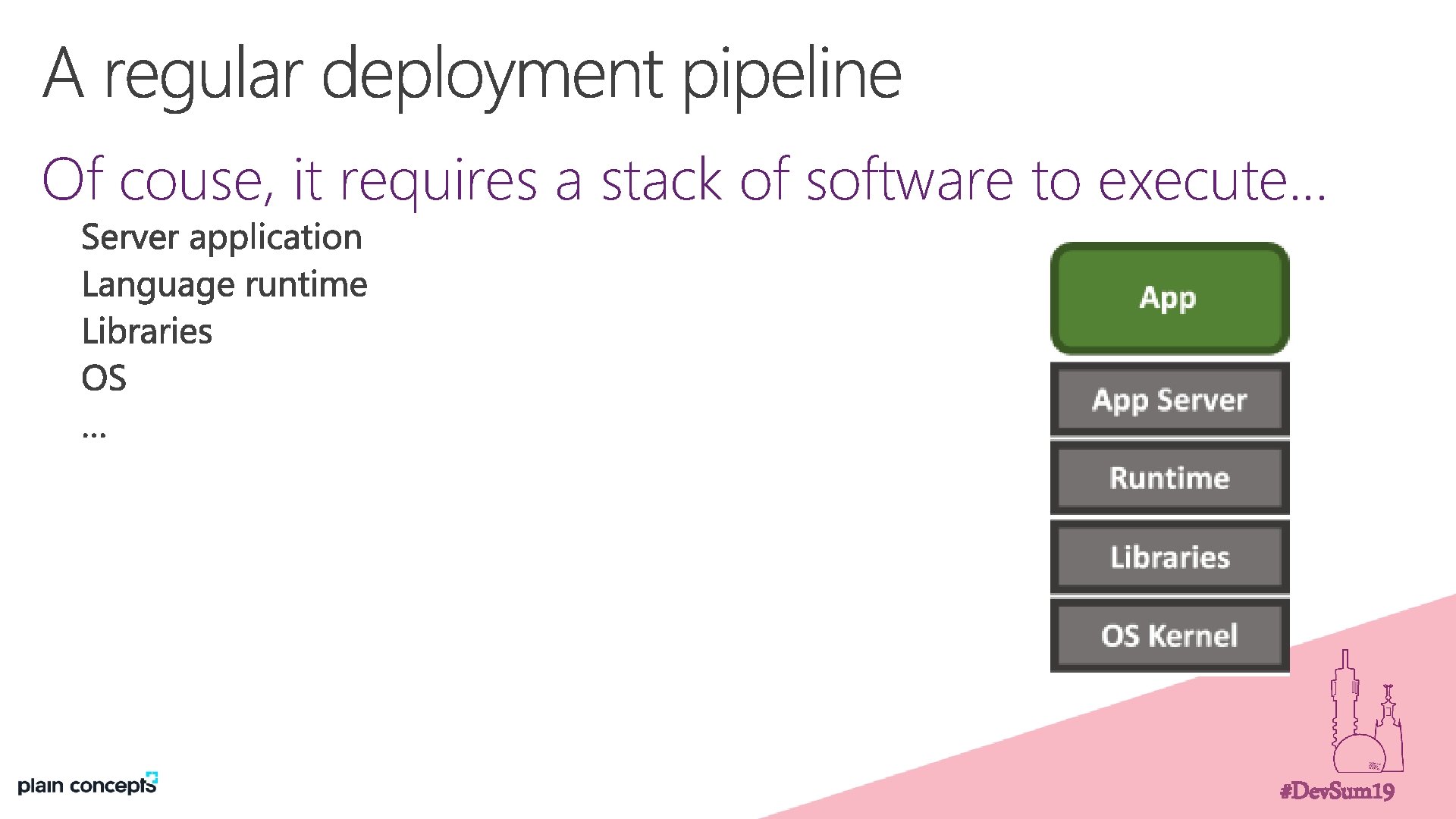 A regular deployment pipeline

Of couse, it requires a stack of software to execute…

Server application
Language runtime
Libraries
OS
…

App

App Server

Runtime

Libraries

OS Kernel

plain concepts

#DevSum19